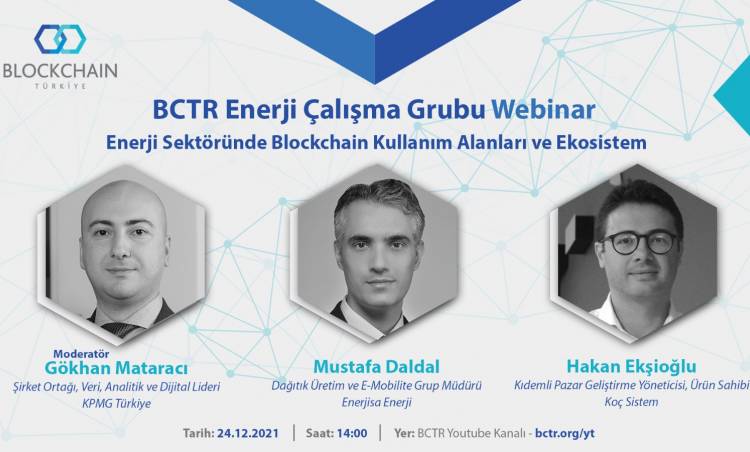 BLOCKCHAIN
TÜRKİYE

BCTR Enerji Çalışma Grubu Webinar
Enerji Sektöründe Blockchain Kullanım Alanları ve Ekosistem

Moderatör
Gökhan Mataracı
Şirket Ortağı, Veri, Analitik ve Dijital Lideri
KPMG Türkiye

Mustafa Daldal
Dağıtık Üretim ve E-Mobilite Grup Müdürü
Enerjisa Enerji

Hakan Ekşioğlu
Kıdemli Pazar Geliştirme Yöneticisi, Ürün Sahibi
Koç Sistem

Tarih: 24.12.2021 | Saat: 14:00 | Yer: BCTR Youtube Kanalı - bctr.org/yt